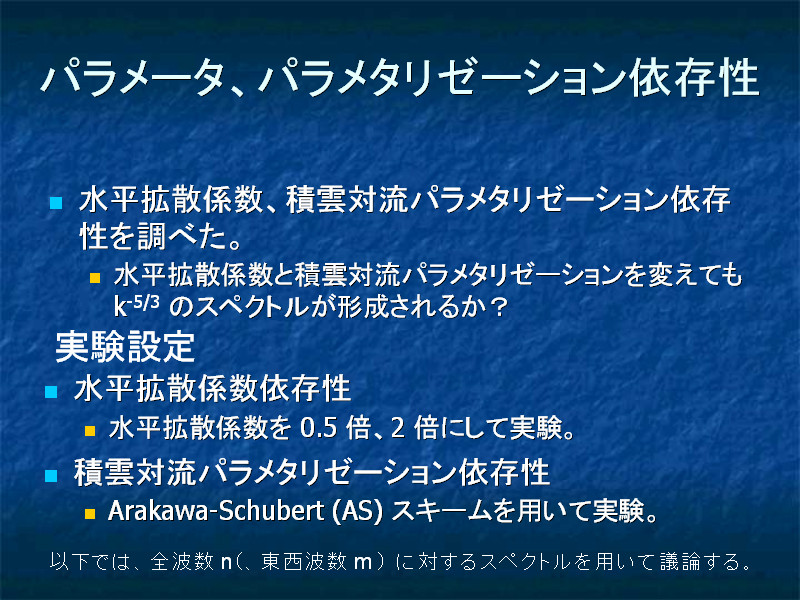 パラメータ、パラメタリゼーション依存性

水平拡散係数、積雲対流パラメタリゼーション依存性を調べた。

水平拡散係数と積雲対流パラメタリゼーションを変えても $k^{-5/3}$ のスペクトルが形成されるか？

実験設定

水平拡散係数依存性

水平拡散係数を 0.5 倍、2 倍にして実験。

積雲対流パラメタリゼーション依存性

Arakawa-Schubert (AS) スキームを用いて実験。

以下では、全波数 n（、東西波数 m）に対するスペクトルを用いて議論する。